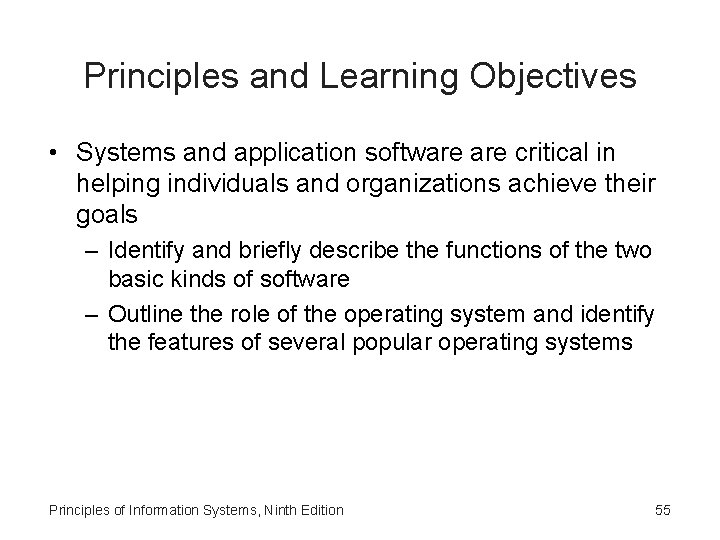 Principles and Learning Objectives

• Systems and application software are critical in helping individuals and organizations achieve their goals

– Identify and briefly describe the functions of the two basic kinds of software

– Outline the role of the operating system and identify the features of several popular operating systems

Principles of Information Systems, Ninth Edition

55